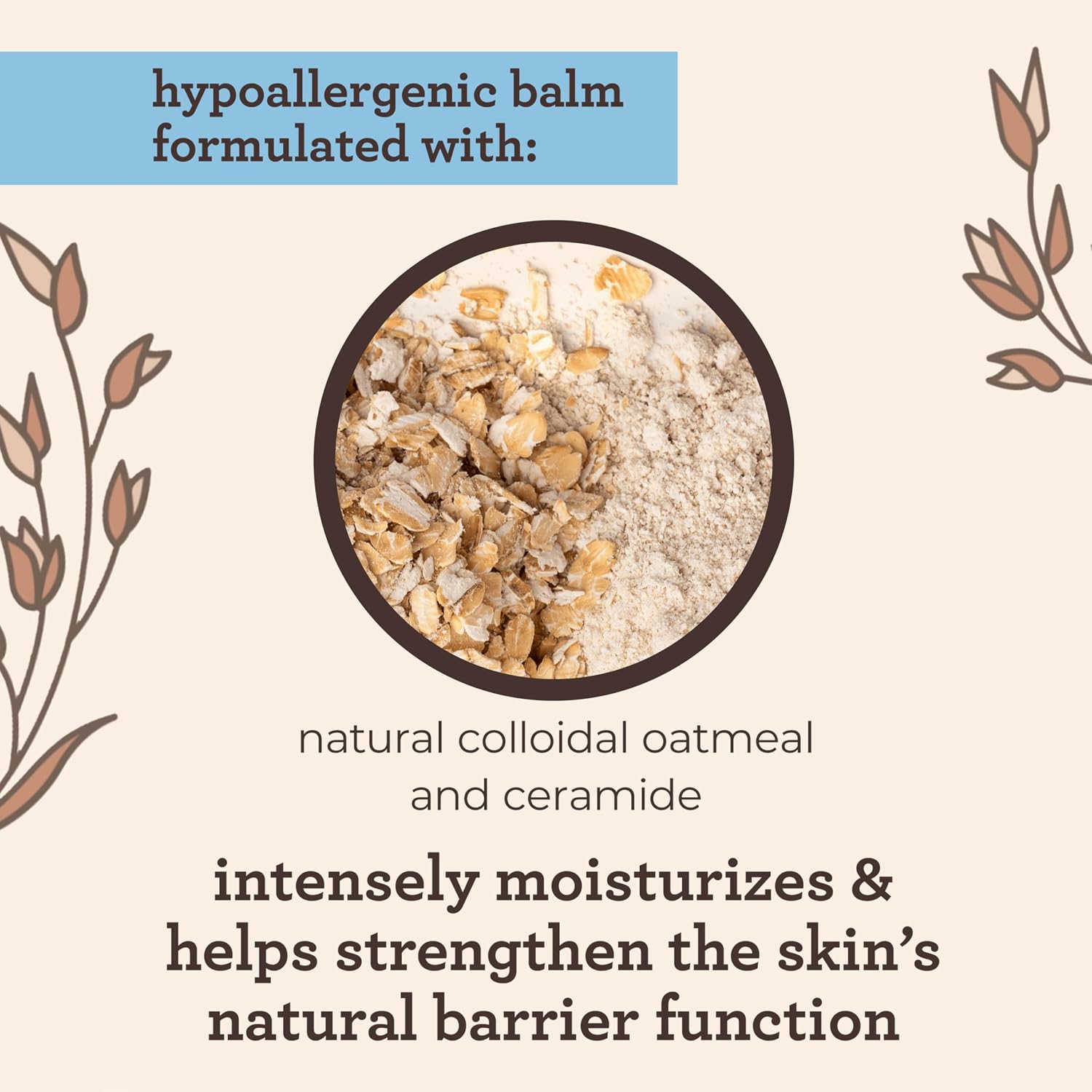 hypoallergenic balm formulated with:

natural colloidal oatmeal and ceramide

intensely moisturizes & helps strengthen the skin's natural barrier function